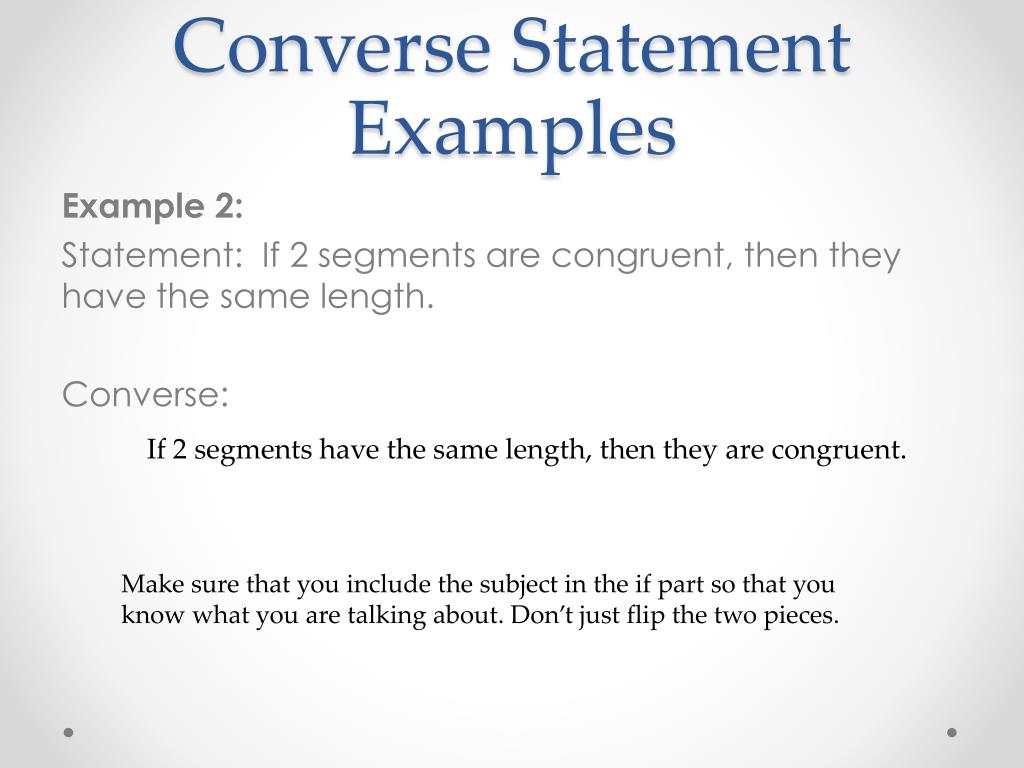 Converse Statement Examples

Example 2:

Statement: If 2 segments are congruent, then they have the same length.

Converse:

If 2 segments have the same length, then they are congruent.

Make sure that you include the subject in the if part so that you know what you are talking about. Don't just flip the two pieces.